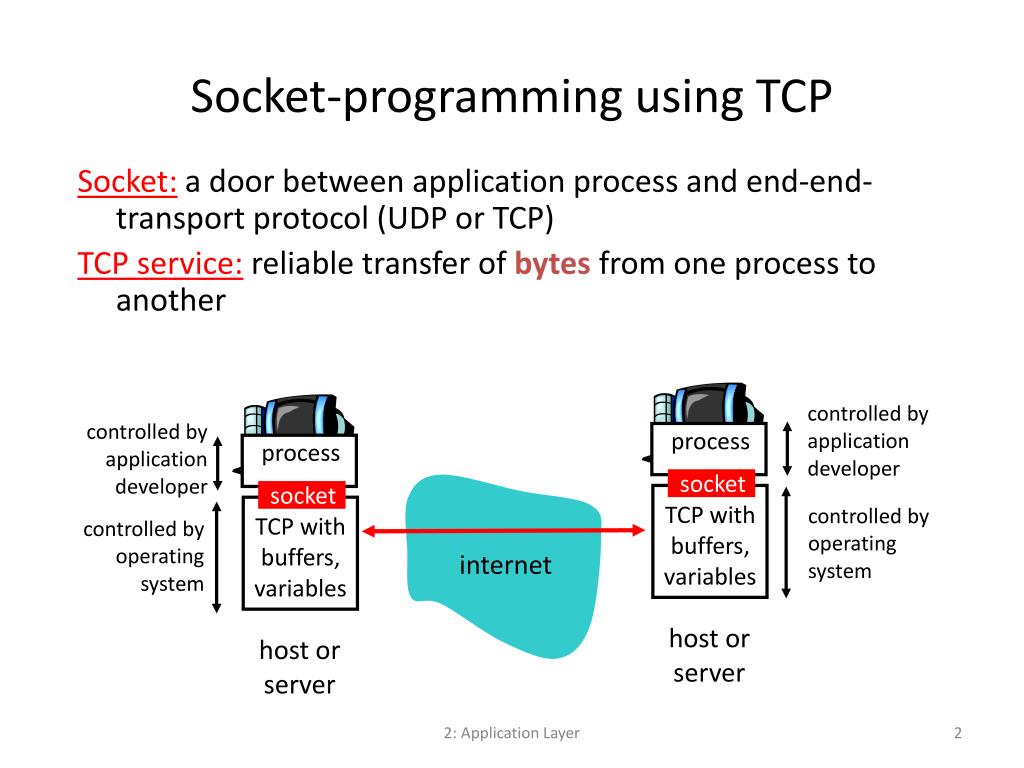 Socket-programming using TCP

Socket: a door between application process and end-end-transport protocol (UDP or TCP)

TCP service: reliable transfer of bytes from one process to another

controlled by application developer

controlled by operating system

process

socket

TCP with buffers, variables

host or server

internet

process

socket

TCP with buffers, variables

host or server

controlled by application developer

controlled by operating system

2: Application Layer

2